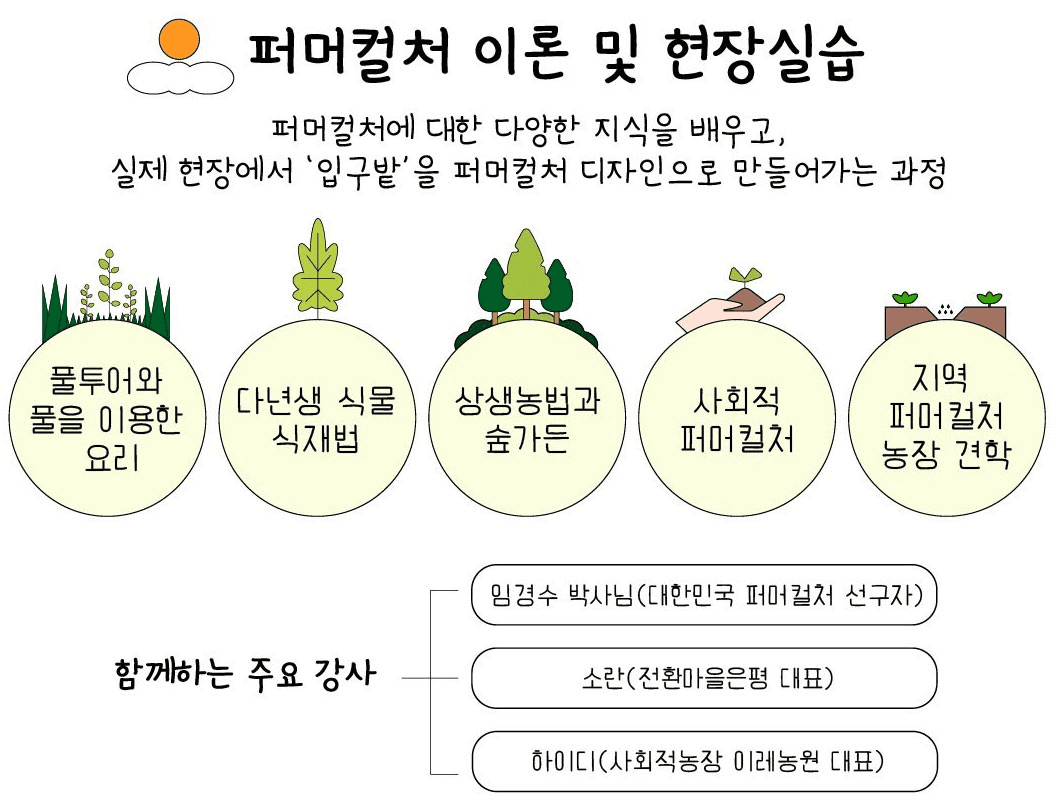 퍼머컬처 이론 및 현장실습

퍼머컬처에 대한 다양한 지식을 배우고,
실제 현장에서 '입구밭'을 퍼머컬처 디자인으로 만들어가는 과정

풀투어와 풀을 이용한 요리

다년생 식물 식재법

상생농법과 숲가든

사회적 퍼머컬처

지역 퍼머컬처 농장 견학

함께하는 주요 강사

임경수 박사님(대한민국 퍼머컬처 선구자)

소란(전환마을은평 대표)

하이디(사회적농장 이레농원 대표)